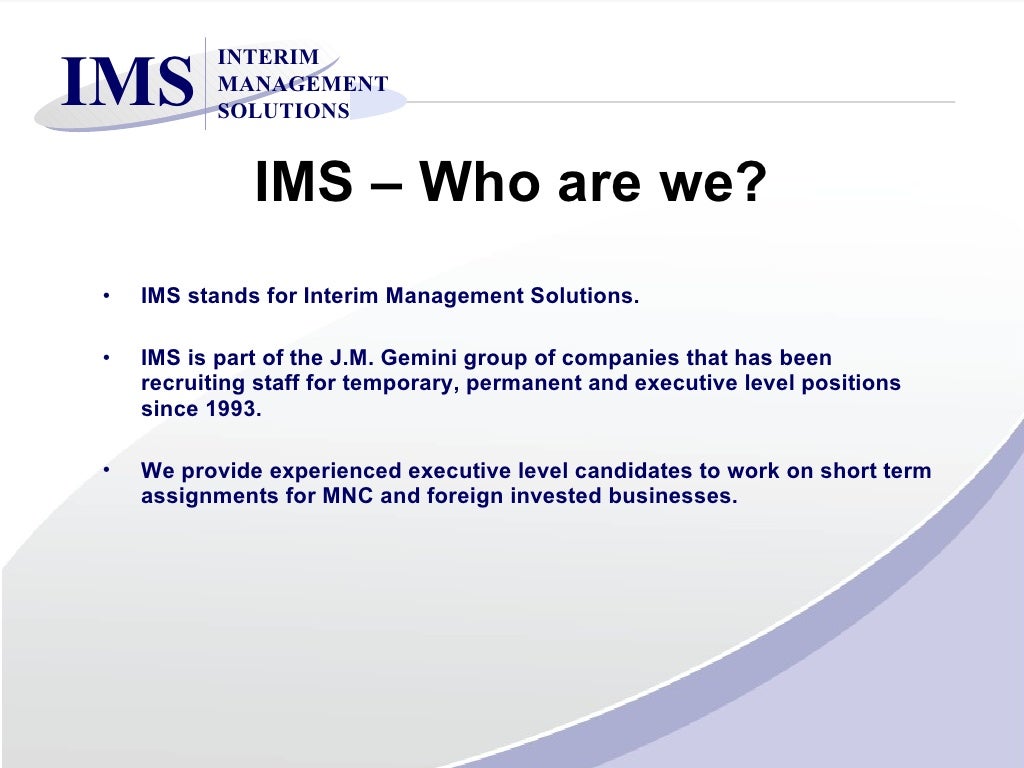 IMS INTERIM MANAGEMENT SOLUTIONS

IMS – Who are we?

• IMS stands for Interim Management Solutions.

• IMS is part of the J.M. Gemini group of companies that has been recruiting staff for temporary, permanent and executive level positions since 1993.

• We provide experienced executive level candidates to work on short term assignments for MNC and foreign invested businesses.